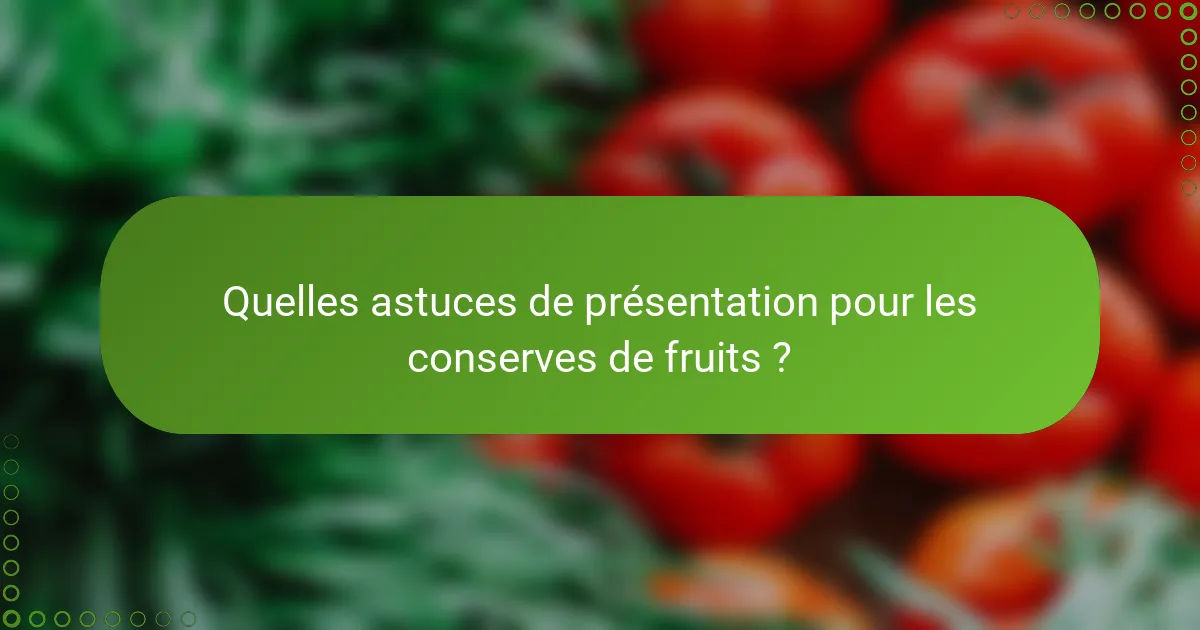 Quelles astuces de présentation pour les conserves de fruits ?